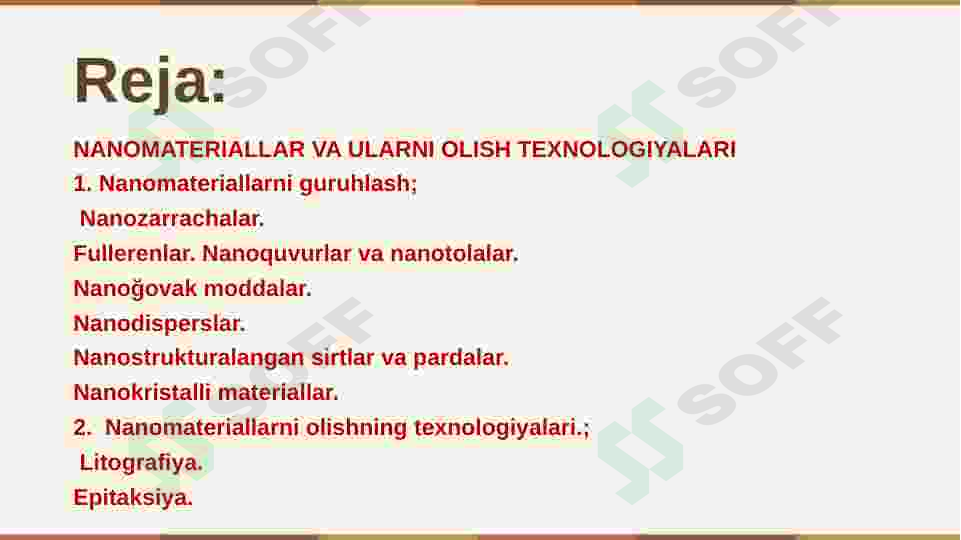 Reja:

NANOMATERIALLAR VA ULARNI OLISH TEXNOLOGIYALARI
1. Nanomateriallarni guruhlash;
Nanozarrachalar.
Fullerenlar. Nanoquvurlar va nanotolalar.
Nanoğovak moddalar.
Nanodisperslar.
Nanostrukturalangan sirtlar va pardalar.
Nanokristalli materiallar.
2. Nanomateriallarni olishning texnologiyalari.;
Litografiya.
Epitaksiya.

SOFF
SOFF
SOFF
SOFF